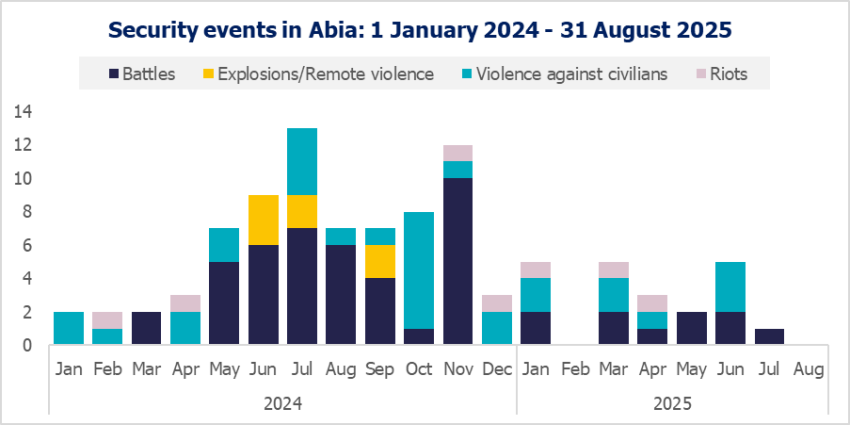 Security events in Abia: 1 January 2024 - 31 August 2025

Battles
Explosions/Remote violence
Violence against civilians
Riots

14
12
10
8
6
4
2
0

Jan Feb Mar Apr May Jun Jul Aug Sep Oct Nov Dec Jan Feb Mar Apr May Jun Jul Aug

2024
2025